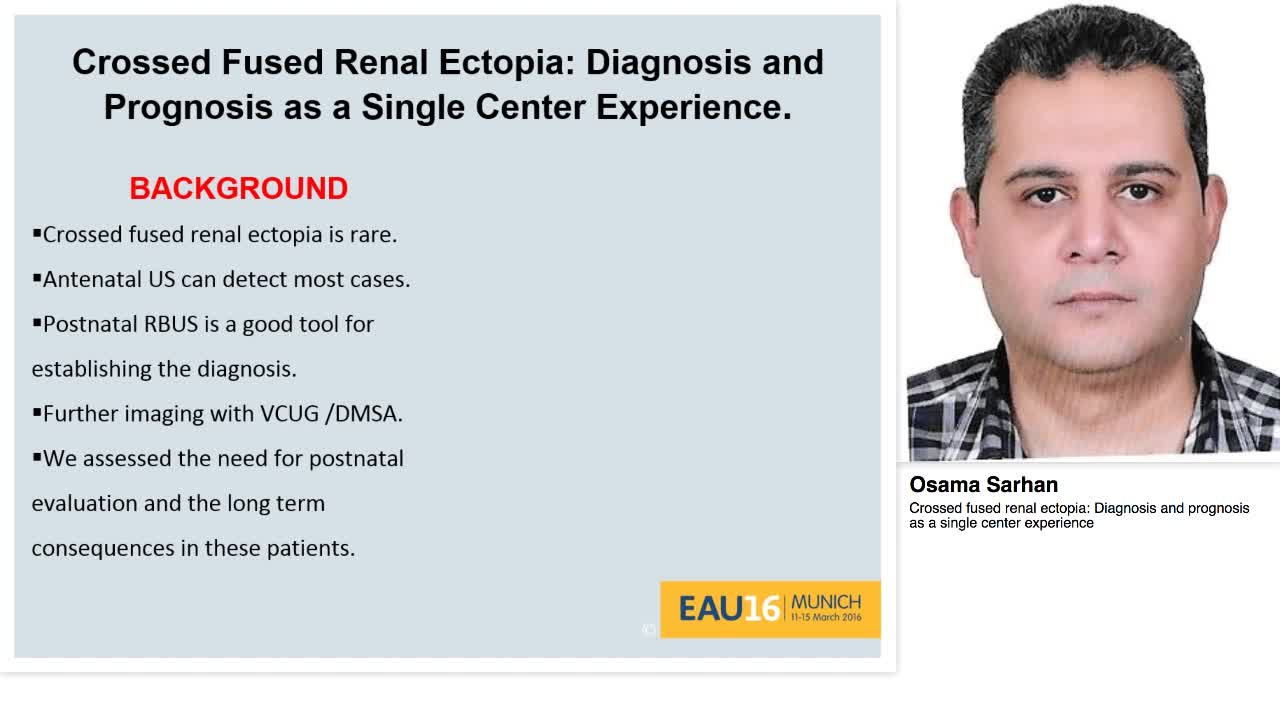 Crossed Fused Renal Ectopia: Diagnosis and Prognosis as a Single Center Experience.

BACKGROUND

▪Crossed fused renal ectopia is rare.

▪Antenatal US can detect most cases.

▪Postnatal RBUS is a good tool for establishing the diagnosis.

▪Further imaging with VCUG /DMSA.

▪We assessed the need for postnatal evaluation and the long term consequences in these patients.

EAU16 MUNICH 11-15 March 2016

Osama Sarhan
Crossed fused renal ectopia: Diagnosis and prognosis as a single center experience